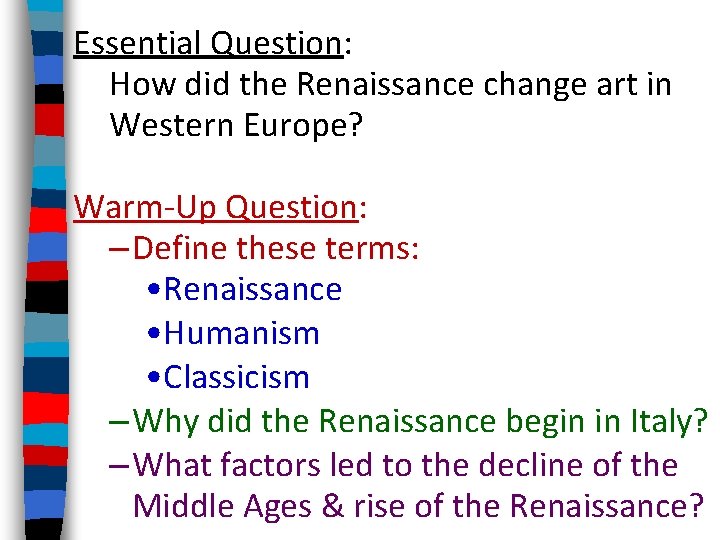 Essential Question:
How did the Renaissance change art in Western Europe?

Warm-Up Question:
– Define these terms:
• Renaissance
• Humanism
• Classicism
– Why did the Renaissance begin in Italy?
– What factors led to the decline of the Middle Ages & rise of the Renaissance?